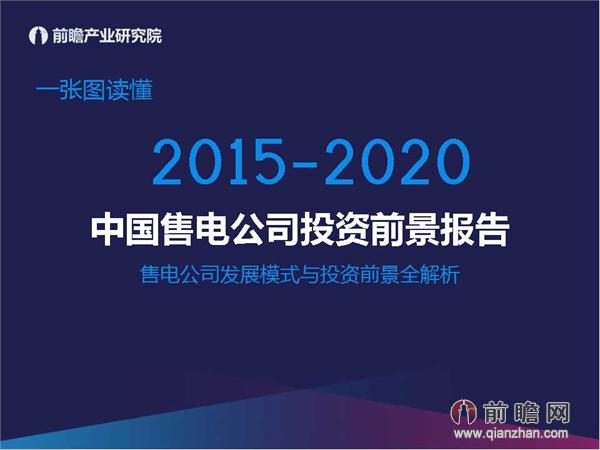 前瞻产业研究院

一张图读懂

2015-2020

中国售电公司投资前景报告

售电公司发展模式与投资前景全解析

前瞻网
www.qianzhan.com